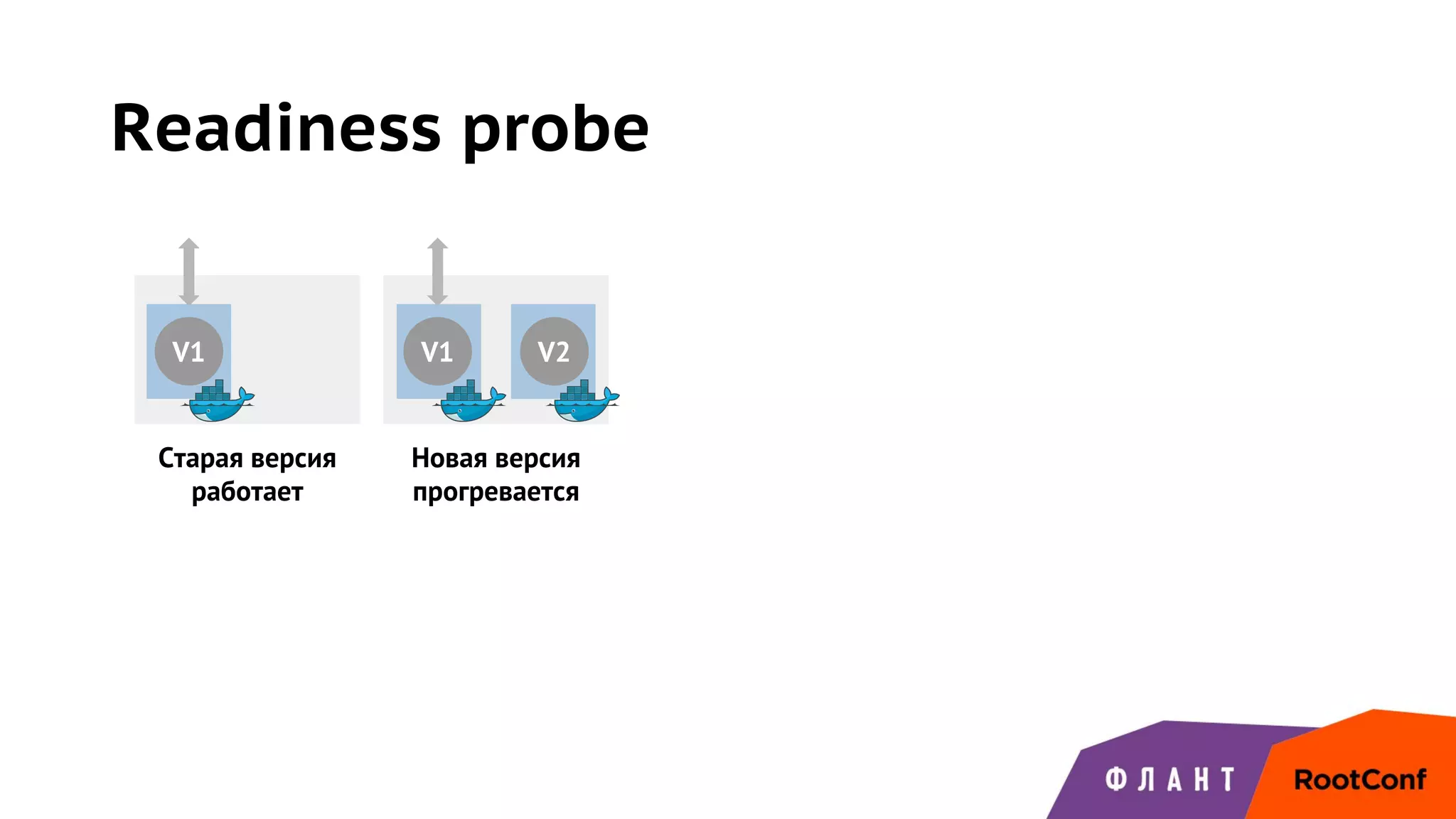 Readiness probe

V1

Старая версия работает

V1

V2

Новая версия прогревается

ФЛАНТ

RootConf